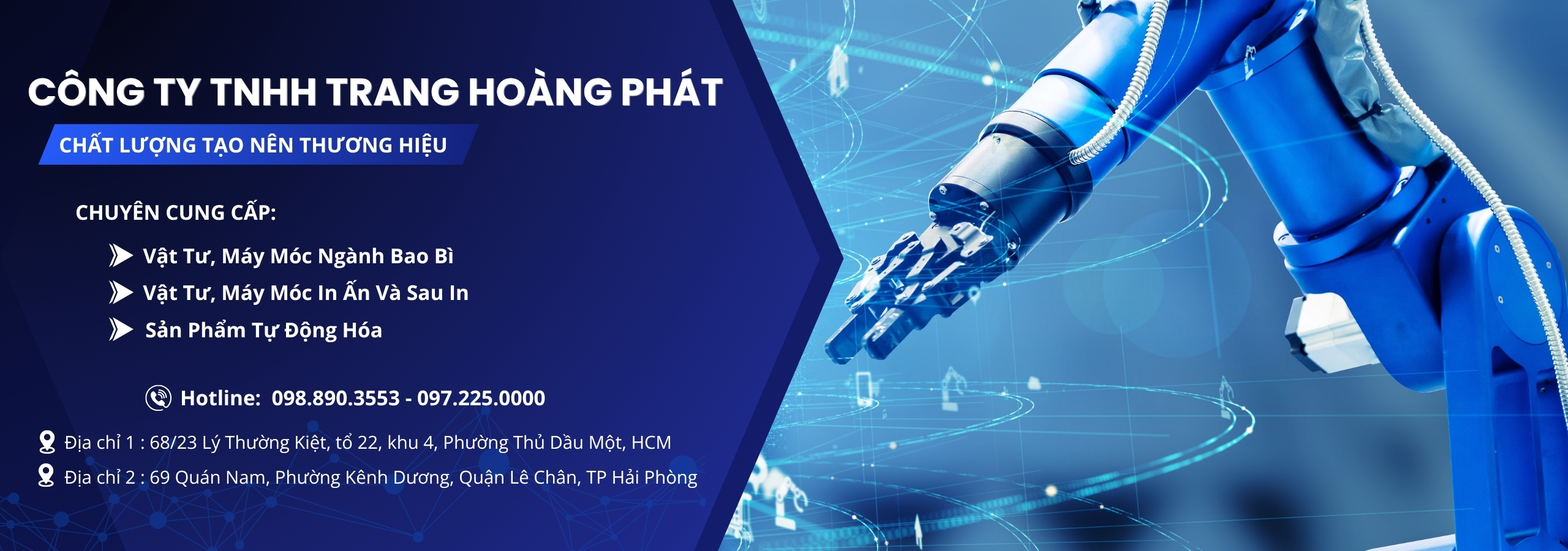 CÔNG TY TNHH TRANG HOÀNG PHÁT

CHẤT LƯỢNG TẠO NÊN THƯƠNG HIỆU

CHUYÊN CUNG CẤP:

Vật Tư, Máy Móc Ngành Bao Bì

Vật Tư, Máy Móc In Ấn Và Sau In

Sản Phẩm Tự Động Hóa

Hotline: 098.890.3553 - 097.225.0000

Địa chỉ 1 : 68/23 Lý Thường Kiệt, tổ 22, khu 4, Phường Thủ Dầu Một, HCM

Địa chỉ 2 : 69 Quán Nam, Phường Kênh Dương, Quận Lê Chân, TP Hải Phòng